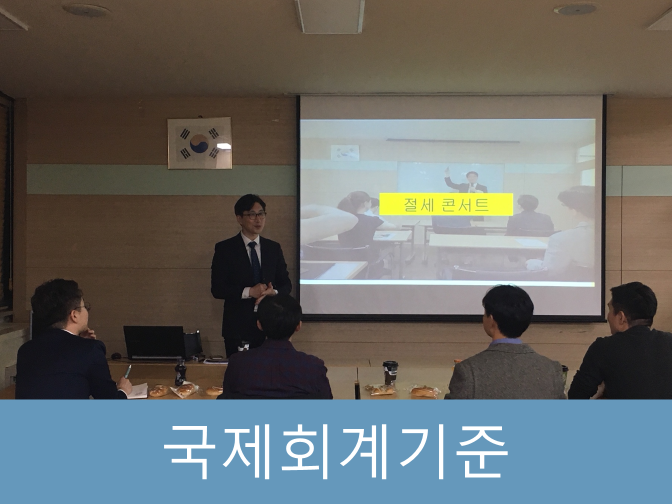 절세 콘서트

국제회계기준